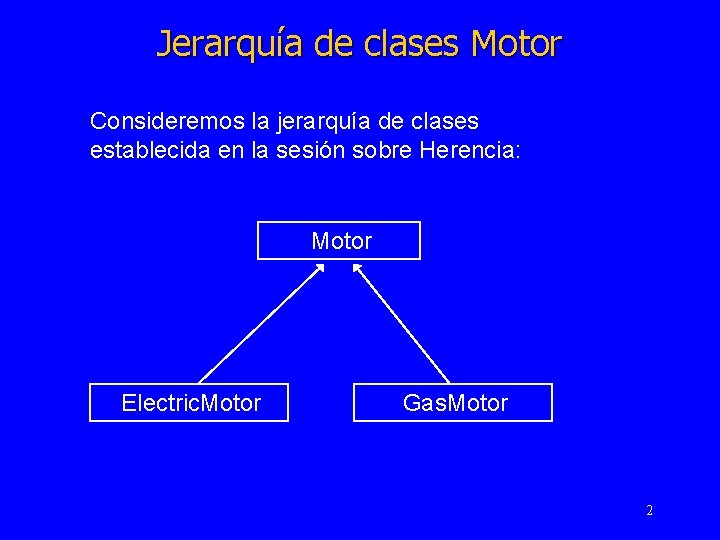 Jerarquía de clases Motor

Consideremos la jerarquía de clases establecida en la sesión sobre Herencia:

Motor

ElectricMotor

GasMotor

2